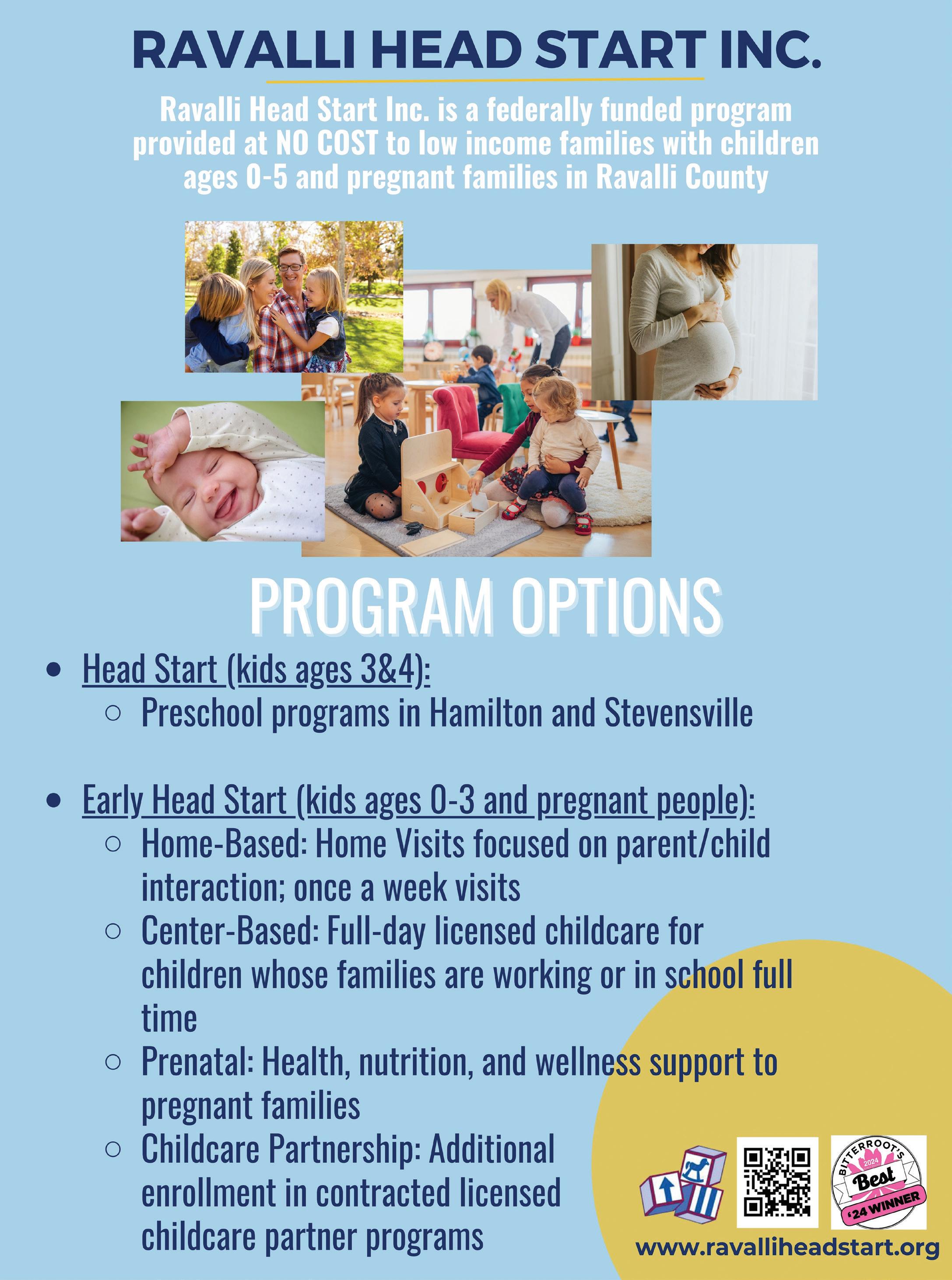 RAVALLI HEAD START INC.

Ravalli Head Start Inc. is a federally funded program provided at NO COST to low income families with children ages 0-5 and pregnant families in Ravalli County

PROGRAM OPTIONS

- Head Start (kids ages 3&4):
  - Preschool programs in Hamilton and Stevensville

- Early Head Start (kids ages 0-3 and pregnant people):
  - Home-Based: Home Visits focused on parent/child interaction; once a week visits
  - Center-Based: Full-day licensed childcare for children whose families are working or in school full time
  - Prenatal: Health, nutrition, and wellness support to pregnant families
  - Childcare Partnership: Additional enrollment in contracted licensed childcare partner programs

BITTERROOT'S 2024 Best '24 WINNER

www.ravalliheadstart.org